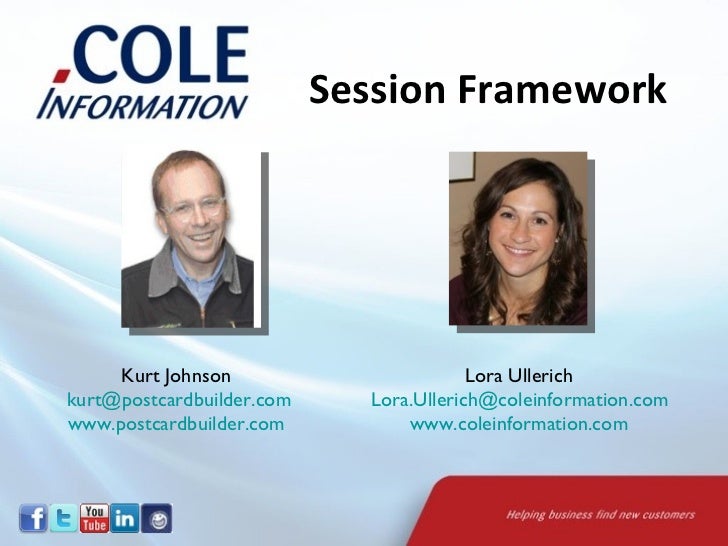 .COLE INFORMATION

Session Framework

Kurt Johnson
kurt@postcardbuilder.com
www.postcardbuilder.com

Lora Ullerich
Lora.Ullerich@coleinformation.com
www.coleinformation.com

f t You Tube in

Helping business find new customers